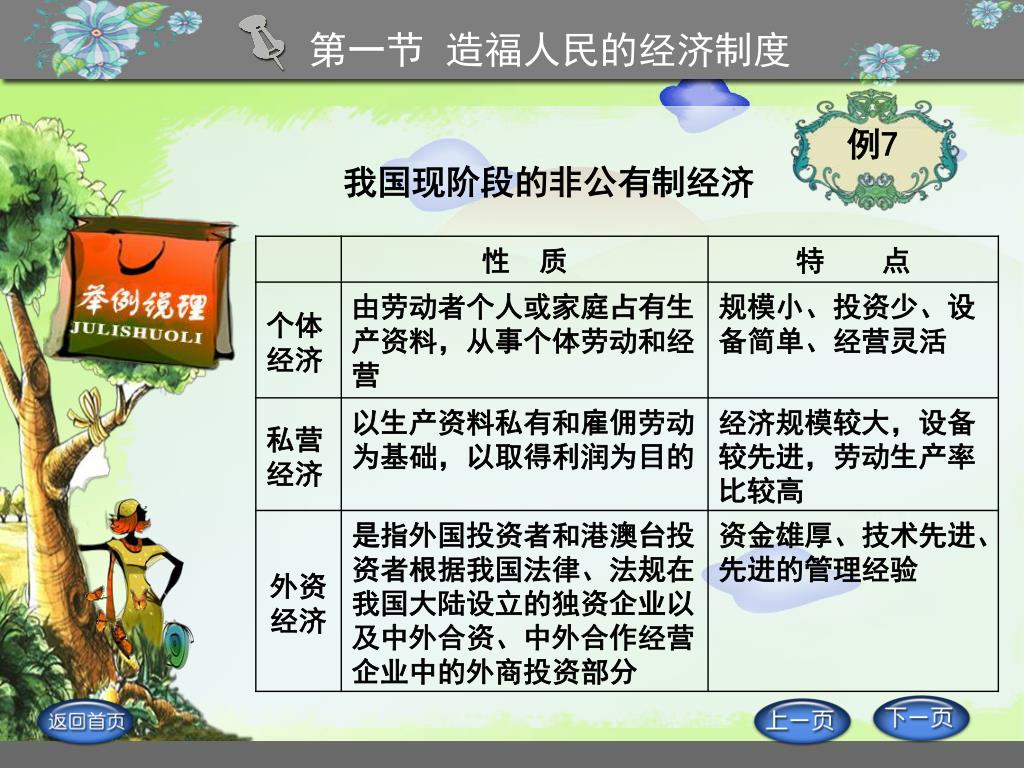 第一节 造福人民的经济制度

例7

举例说理
JULISHUOLI

我国现阶段的非公有制经济

| | 性 质 | 特 点 |
|---|---|---|
| 个体经济 | 由劳动者个人或家庭占有生产资料，从事个体劳动和经营 | 规模小、投资少、设备简单、经营灵活 |
| 私营经济 | 以生产资料私有和雇佣劳动为基础，以取得利润为目的 | 经济规模较大，设备较先进，劳动生产率比较高 |
| 外资经济 | 是指外国投资者和港澳台投资者根据我国法律、法规在我国大陆设立的独资企业以及中外合资、中外合作经营企业中的外商投资部分 | 资金雄厚、技术先进、先进的管理经验 |

返回首页

上一页

下一页